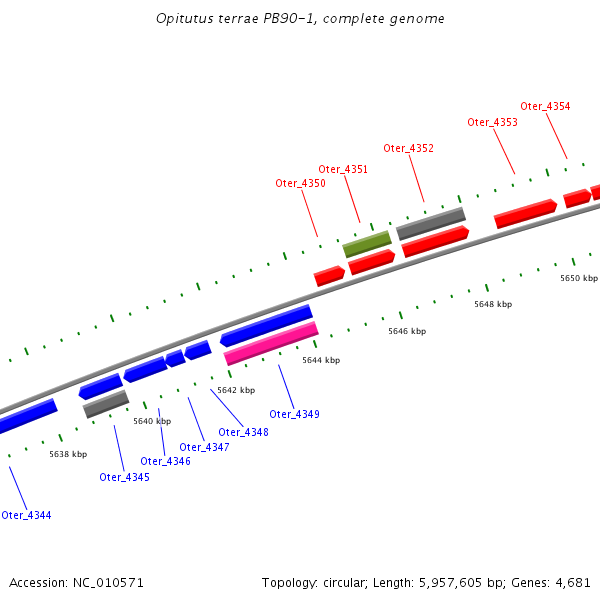 Opitutus terrae PB90-1, complete genome

Oter_4354
Oter_4353
Oter_4352
Oter_4351
Oter_4350

5650 kbp
5648 kbp
5646 kbp
5644 kbp
5642 kbp
5640 kbp
5638 kbp

Oter_4349
Oter_4348
Oter_4347
Oter_4346
Oter_4345
Oter_4344

Accession: NC_010571

Topology: circular; Length: 5,957,605 bp; Genes: 4,681